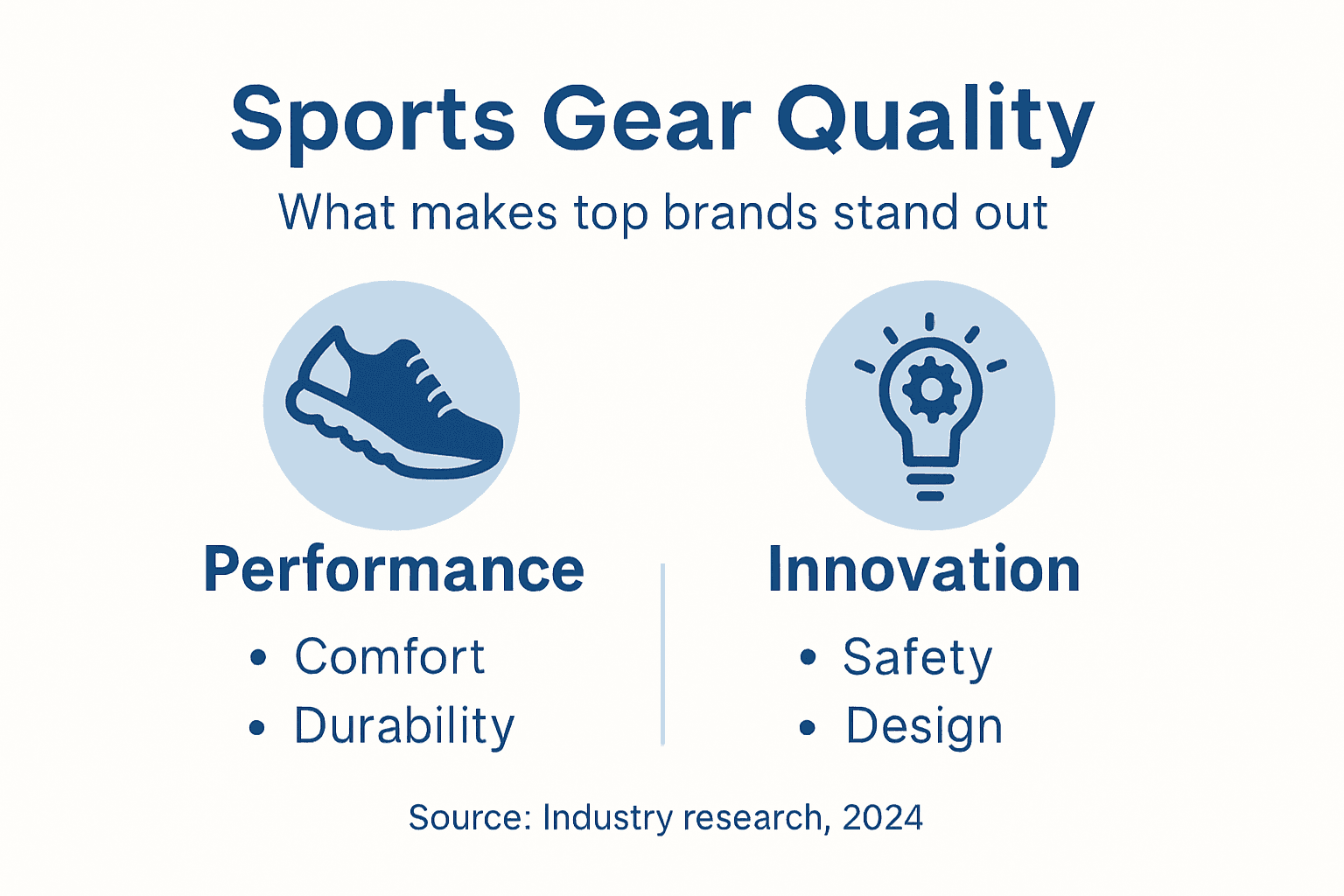 Sports Gear Quality

What makes top brands stand out

Performance

• Comfort
• Durability

Innovation

• Safety
• Design

Source: Industry research, 2024